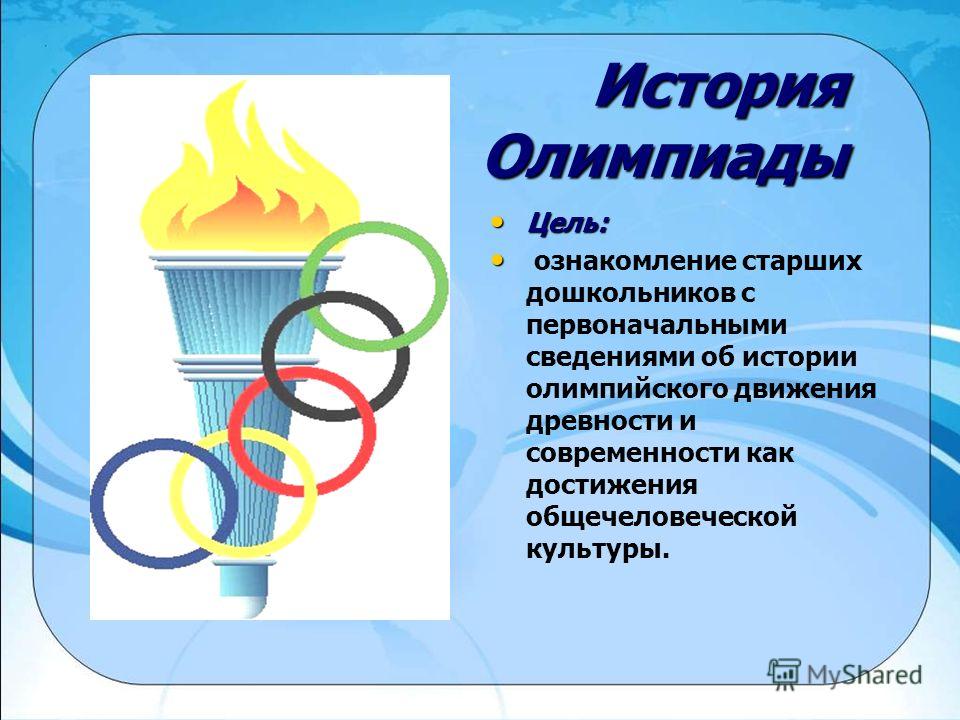 История Олимпиады

• Цель:
• ознакомление старших дошкольников с первоначальными сведениями об истории олимпийского движения древности и современности как достижения общечеловеческой культуры.

MyShared